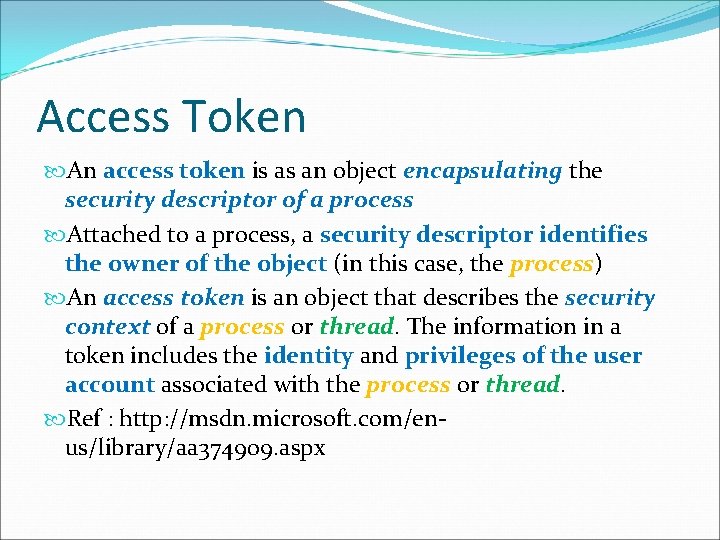 Access Token

An access token is as an object encapsulating the security descriptor of a process

Attached to a process, a security descriptor identifies the owner of the object (in this case, the process)

An access token is an object that describes the security context of a process or thread. The information in a token includes the identity and privileges of the user account associated with the process or thread.

Ref : http://msdn.microsoft.com/en-us/library/aa374909.aspx